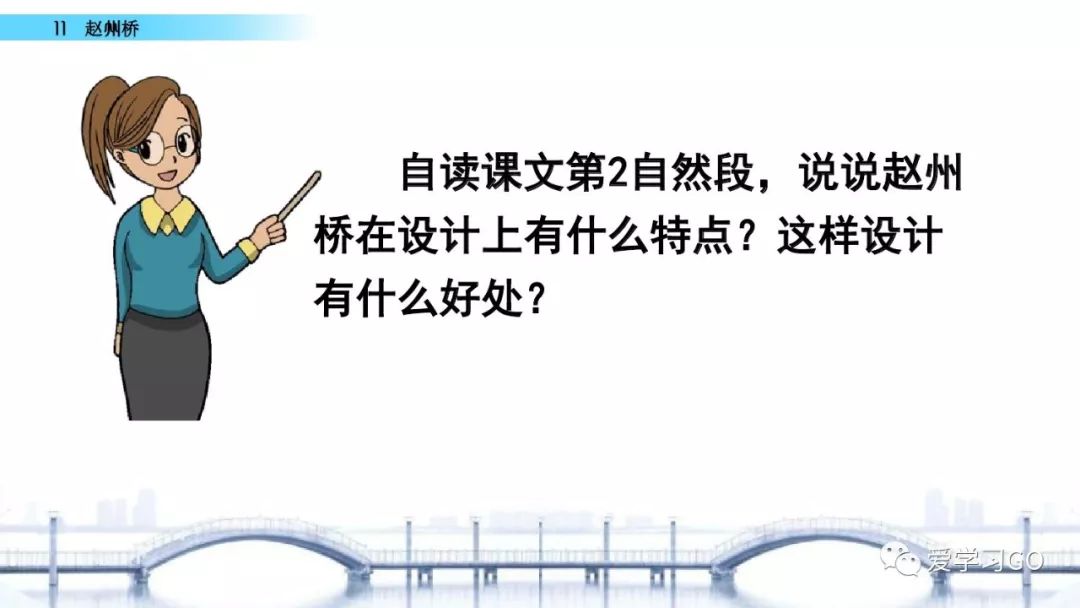 11 赵州桥

自读课文第2自然段，说说赵州桥在设计上有什么特点？这样设计有什么好处？

爱学习GO